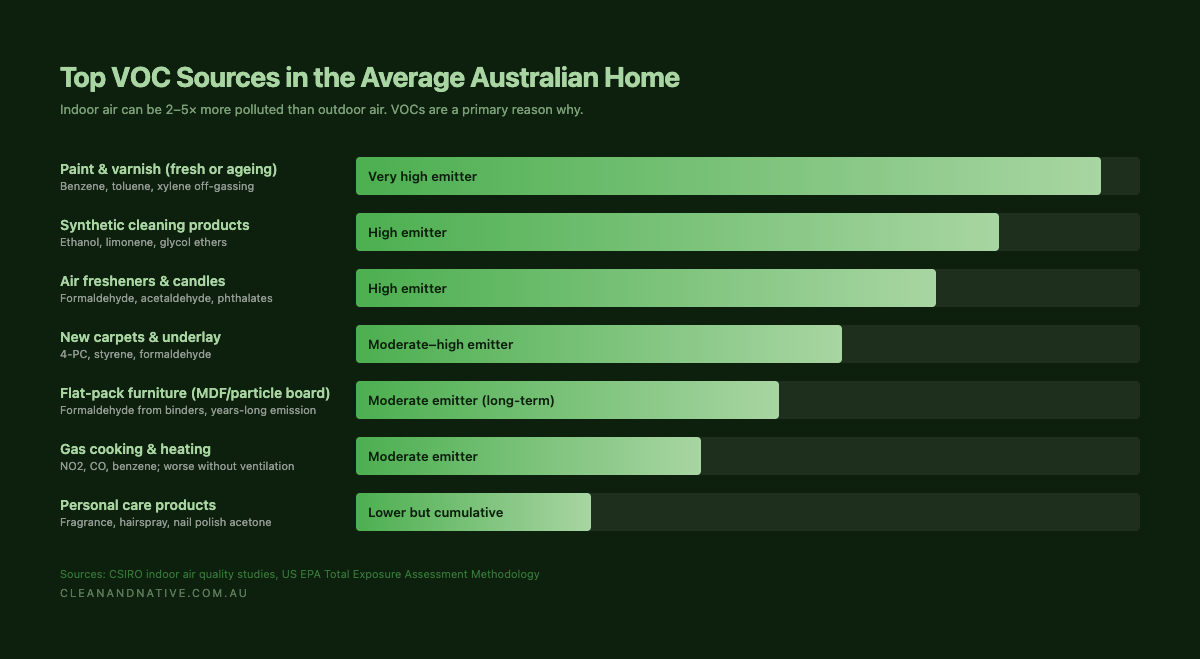 Top VOC Sources in the Average Australian Home

Indoor air can be 2–5× more polluted than outdoor air. VOCs are a primary reason why.

Paint & varnish (fresh or ageing)
Benzene, toluene, xylene off-gassing
Very high emitter

Synthetic cleaning products
Ethanol, limonene, glycol ethers
High emitter

Air fresheners & candles
Formaldehyde, acetaldehyde, phthalates
High emitter

New carpets & underlay
4-PC, styrene, formaldehyde
Moderate–high emitter

Flat-pack furniture (MDF/particle board)
Formaldehyde from binders, years-long emission
Moderate emitter (long-term)

Gas cooking & heating
NO2, CO, benzene; worse without ventilation
Moderate emitter

Personal care products
Fragrance, hairspray, nail polish acetone
Lower but cumulative

Sources: CSIRO indoor air quality studies, US EPA Total Exposure Assessment Methodology

CLEANANDNATIVE.COM.AU